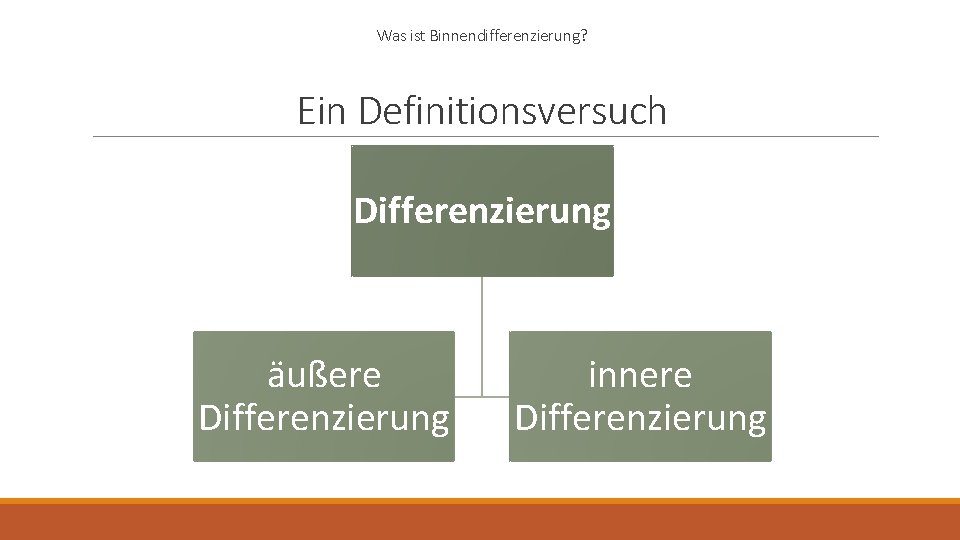 Was ist Binnendifferenzierung?

Ein Definitionsversuch

Differenzierung

äußere Differenzierung

innere Differenzierung